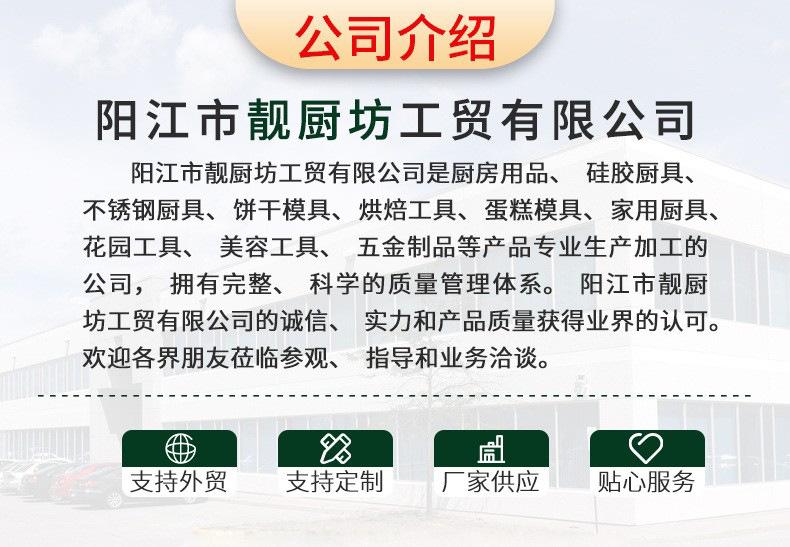 公司介绍

阳江市靓厨坊工贸有限公司

阳江市靓厨坊工贸有限公司是厨房用品、 硅胶厨具、不锈钢厨具、饼干模具、烘焙工具、蛋糕模具、家用厨具、花园工具、 美容工具、 五金制品等产品专业生产加工的公司， 拥有完整、 科学的质量管理体系。 阳江市靓厨坊工贸有限公司的诚信、 实力和产品质量获得业界的认可。欢迎各界朋友莅临参观、 指导和业务洽谈。

支持外贸

支持定制

厂家供应

贴心服务